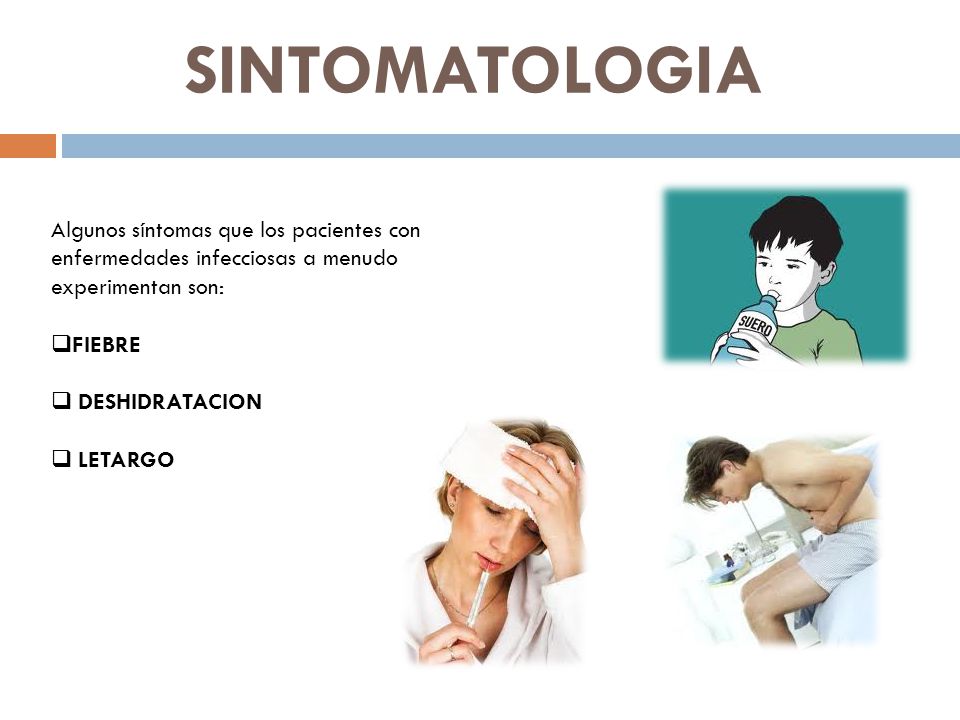 SINTOMATOLOGIA

Algunos síntomas que los pacientes con enfermedades infecciosas a menudo experimentan son:

❑FIEBRE

❑ DESHIDRATACION

❑ LETARGO

SUERO